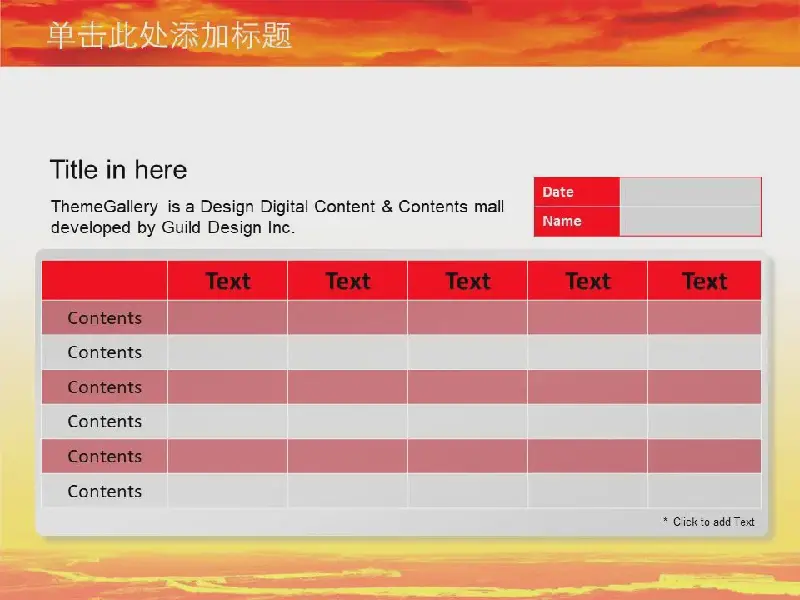 单击此处添加标题

Title in here

ThemeGallery is a Design Digital Content & Contents mall developed by Guild Design Inc.

| Date | |
|---|---|
| Name | |

| | Text | Text | Text | Text | Text |
|---|---|---|---|---|---|
| Contents | | | | | |
| Contents | | | | | |
| Contents | | | | | |
| Contents | | | | | |
| Contents | | | | | |
| Contents | | | | | |

* Click to add Text